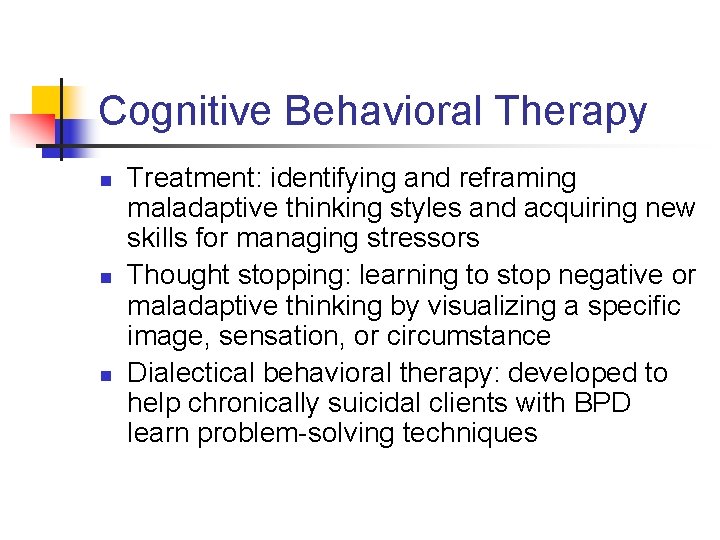 Cognitive Behavioral Therapy

- Treatment: identifying and reframing maladaptive thinking styles and acquiring new skills for managing stressors
- Thought stopping: learning to stop negative or maladaptive thinking by visualizing a specific image, sensation, or circumstance
- Dialectical behavioral therapy: developed to help chronically suicidal clients with BPD learn problem-solving techniques